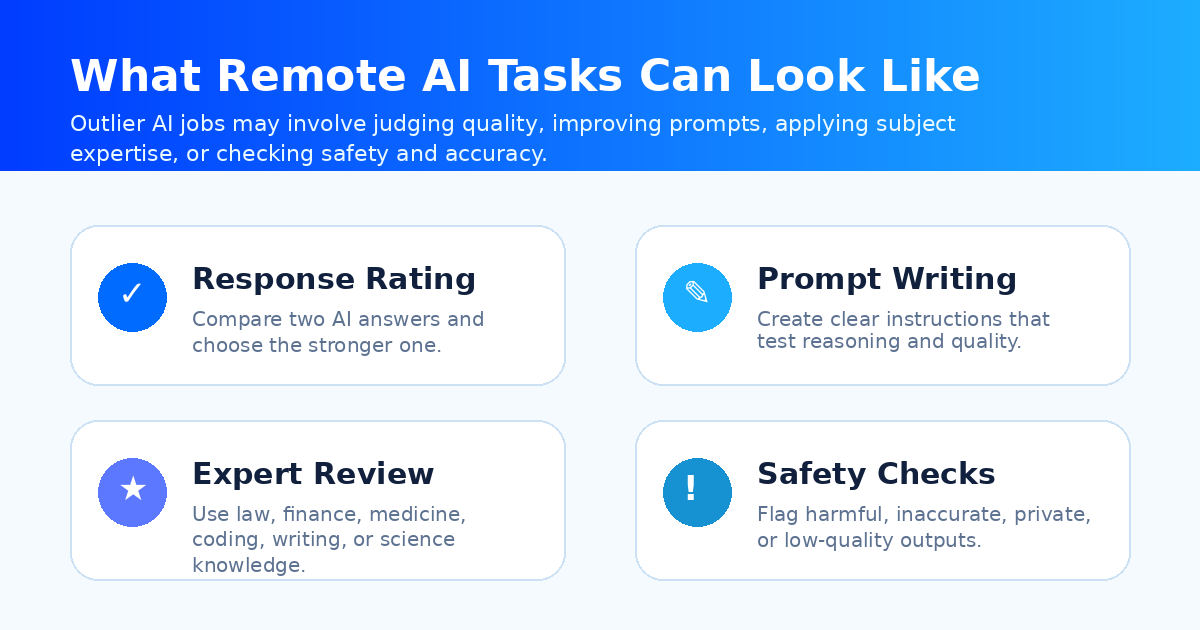 What Remote AI Tasks Can Look Like

Outlier AI jobs may involve judging quality, improving prompts, applying subject expertise, or checking safety and accuracy.

✓

Response Rating

Compare two AI answers and choose the stronger one.

✎

Prompt Writing

Create clear instructions that test reasoning and quality.

★

Expert Review

Use law, finance, medicine, coding, writing, or science knowledge.

!

Safety Checks

Flag harmful, inaccurate, private, or low-quality outputs.